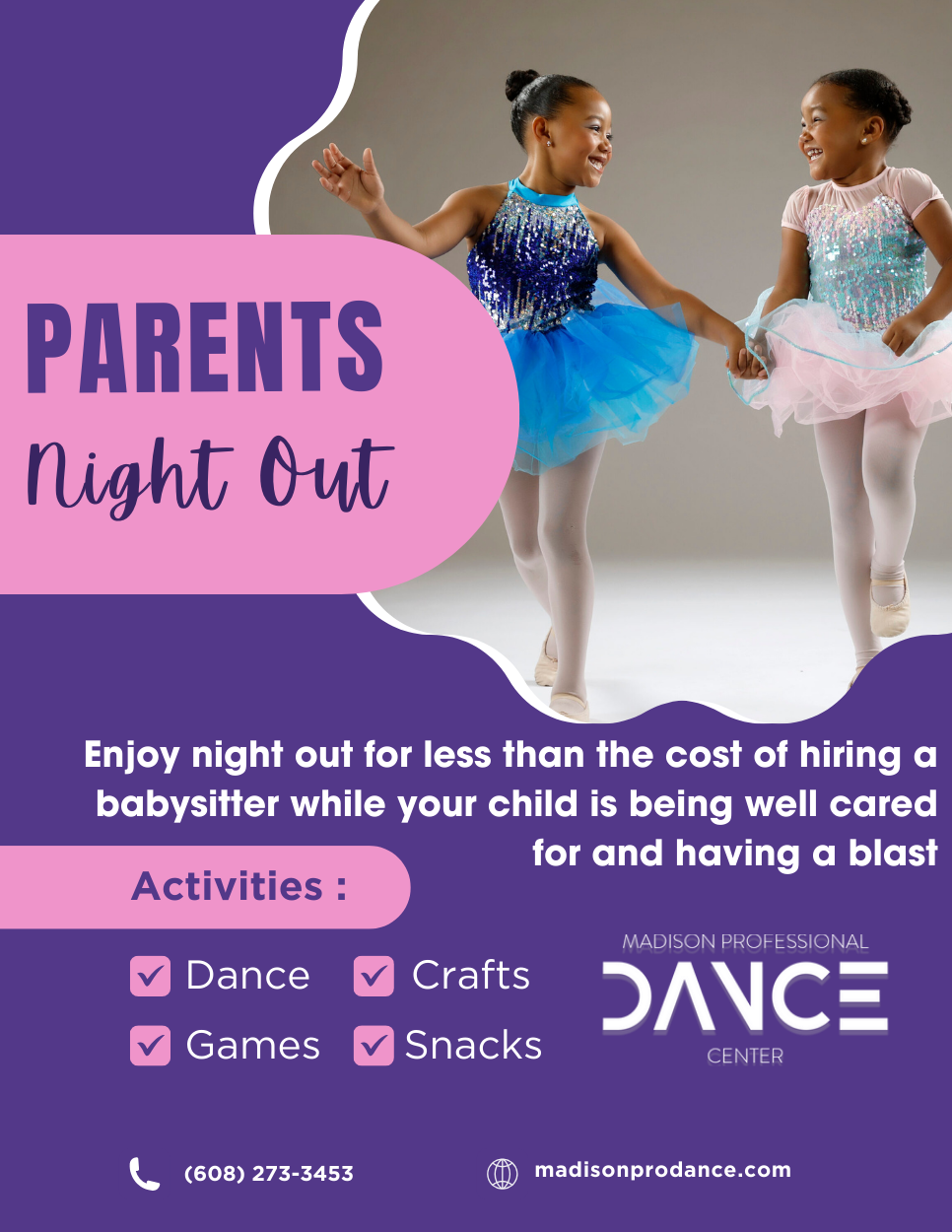 PARENTS
Night Out

Enjoy night out for less than the cost of hiring a babysitter while your child is being well cared for and having a blast

Activities :

Dance
Crafts
Games
Snacks

MADISON PROFESSIONAL
DANCE
CENTER

(608) 273-3453

madisonprodance.com